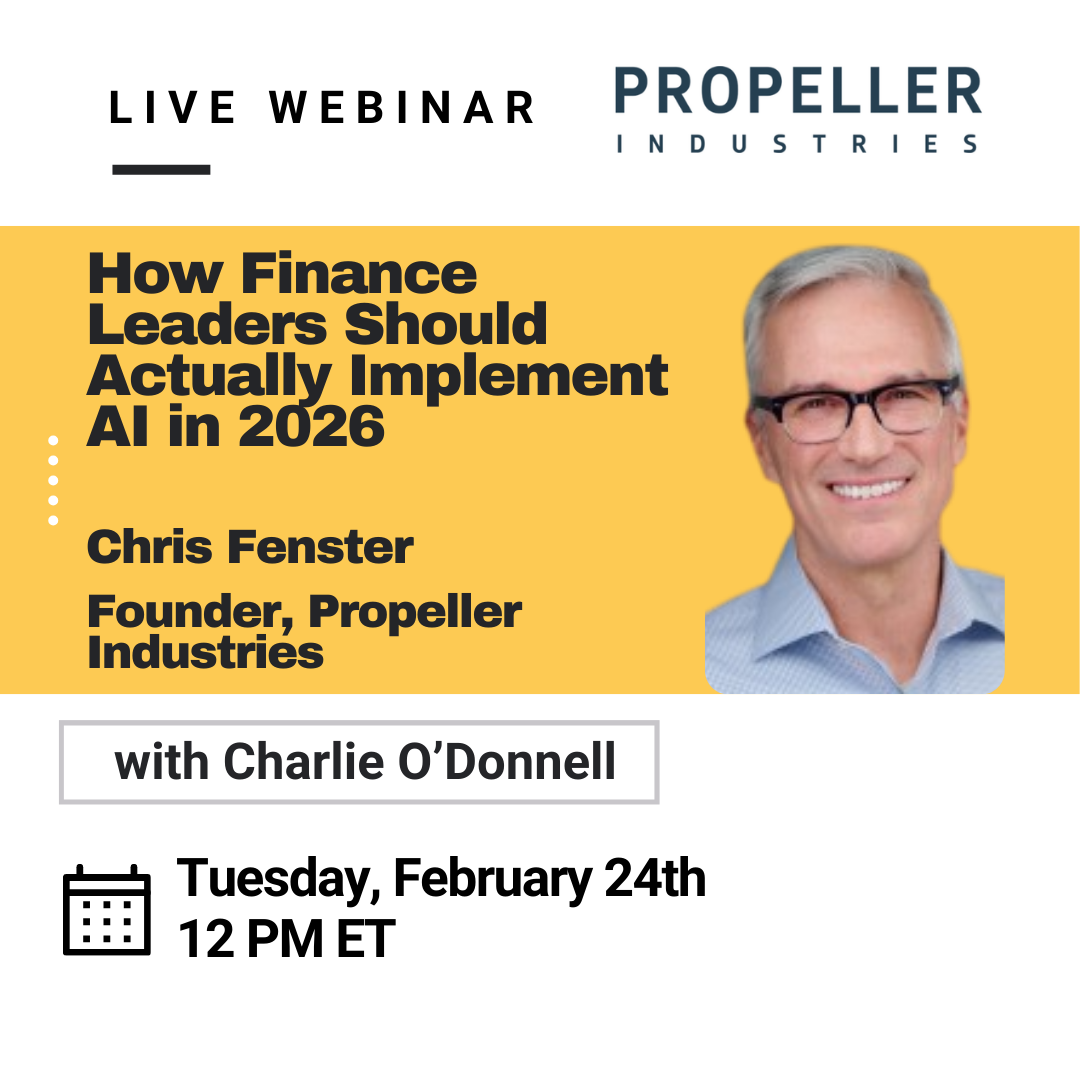 LIVE WEBINAR

PROPELLER
INDUSTRIES

How Finance Leaders Should Actually Implement AI in 2026

Chris Fenster

Founder, Propeller Industries

with Charlie O'Donnell

Tuesday, February 24th
12 PM ET